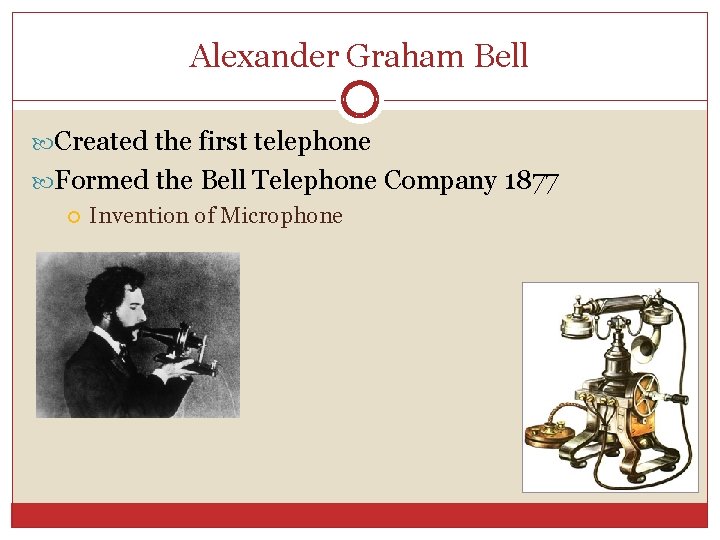 Alexander Graham Bell

Created the first telephone

Formed the Bell Telephone Company 1877

Invention of Microphone